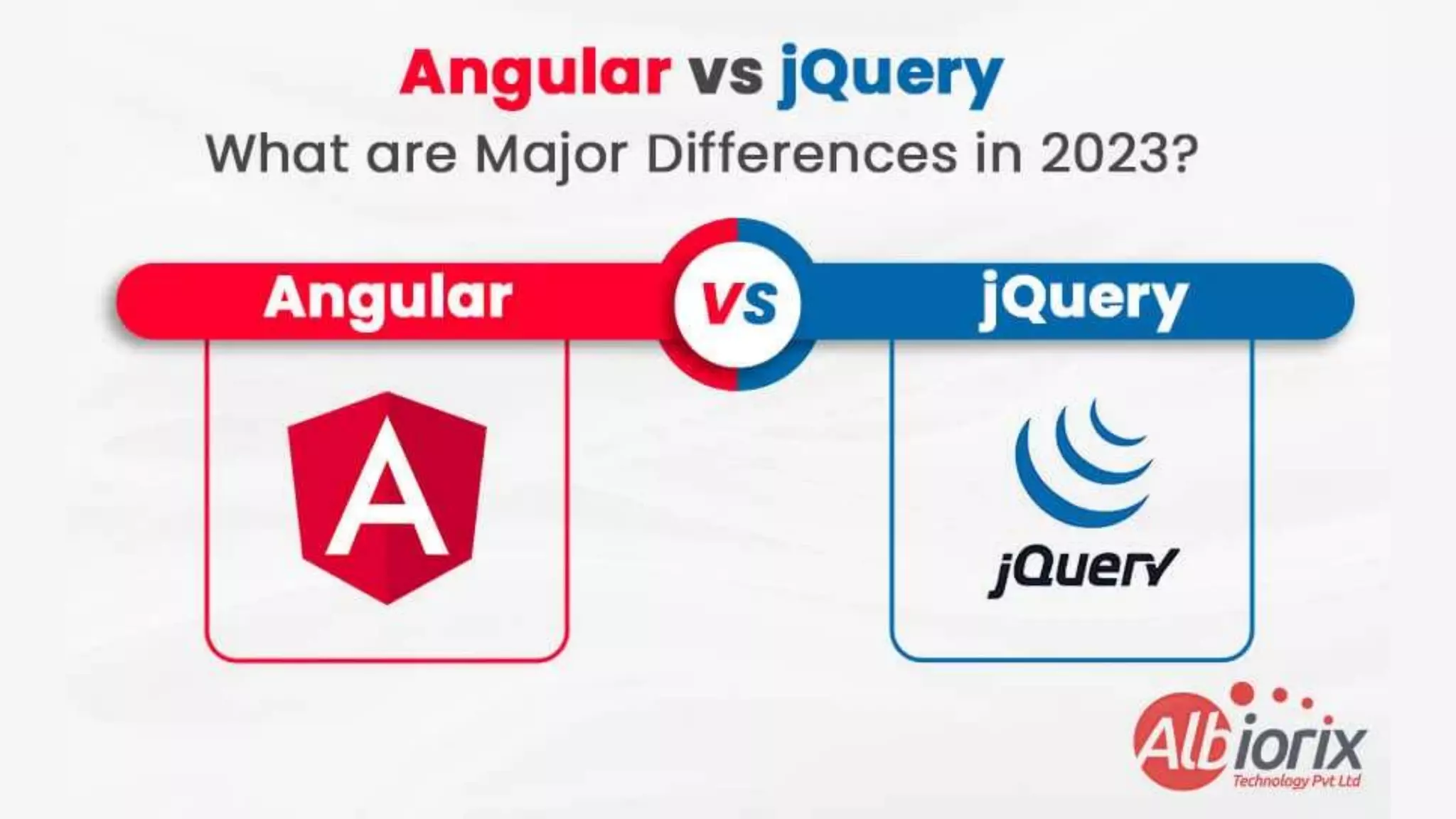 Angular vs jQuery
What are Major Differences in 2023?

Angular

VS

jQuery

A

jQuery

Albiorix
Technology Pvt Ltd